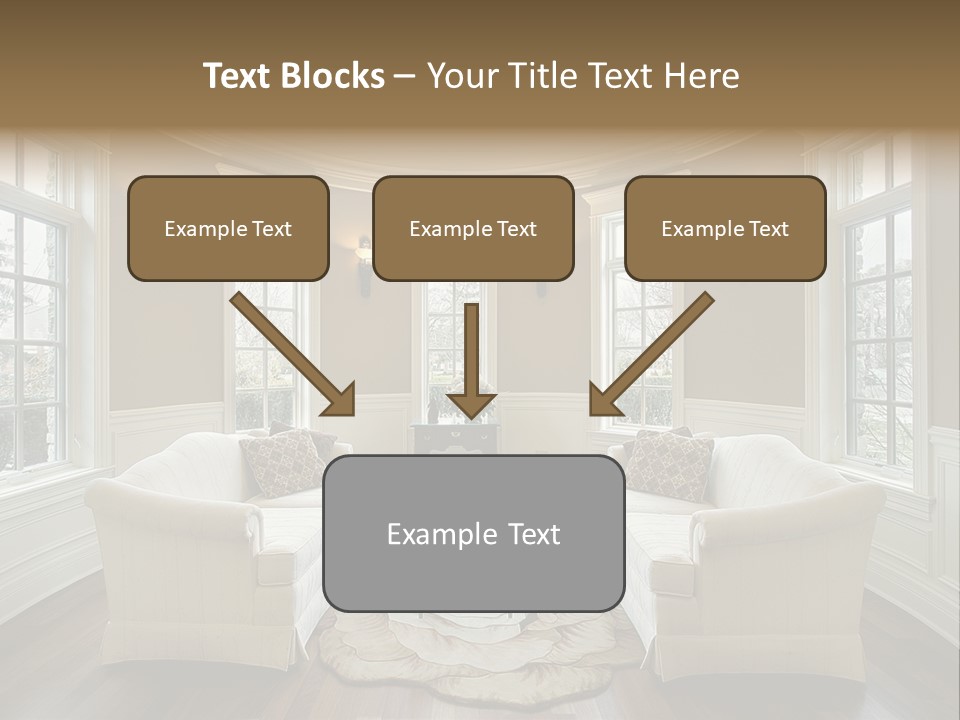 Text Blocks – Your Title Text Here

Example Text

Example Text

Example Text

Example Text